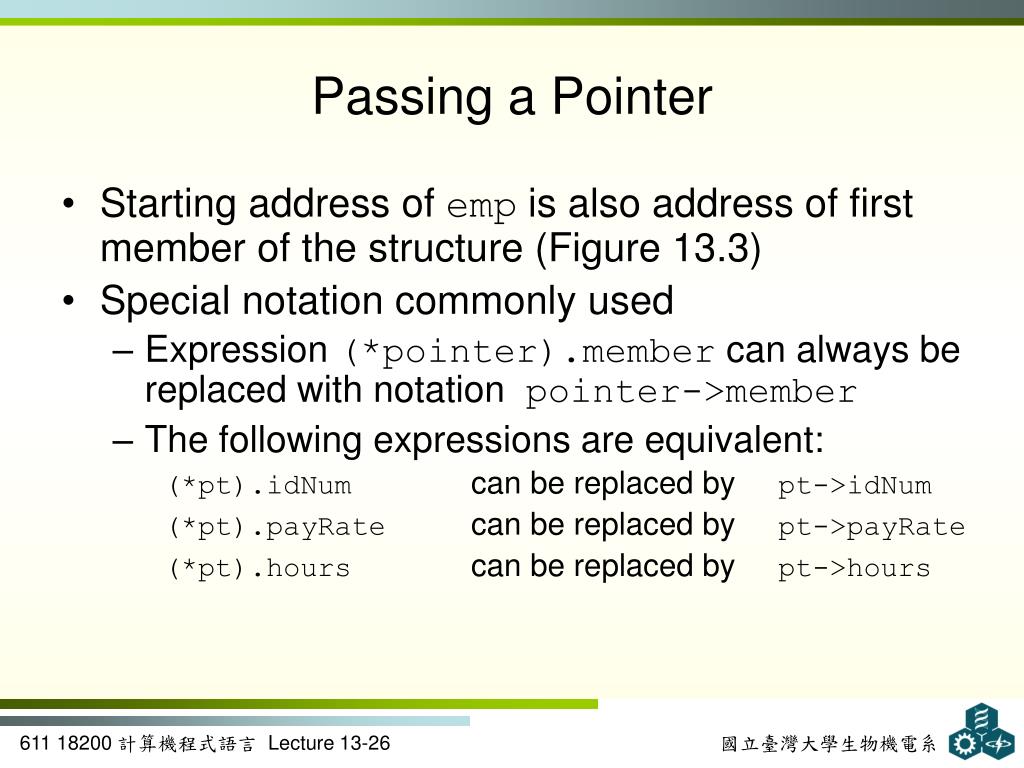 Passing a Pointer

• Starting address of emp is also address of first member of the structure (Figure 13.3)
• Special notation commonly used
– Expression (*pointer).member can always be replaced with notation pointer->member
– The following expressions are equivalent:

(*pt).idNum can be replaced by pt->idNum
(*pt).payRate can be replaced by pt->payRate
(*pt).hours can be replaced by pt->hours

611 18200 計算機程式語言 Lecture 13-26

國立臺灣大學生物機電系